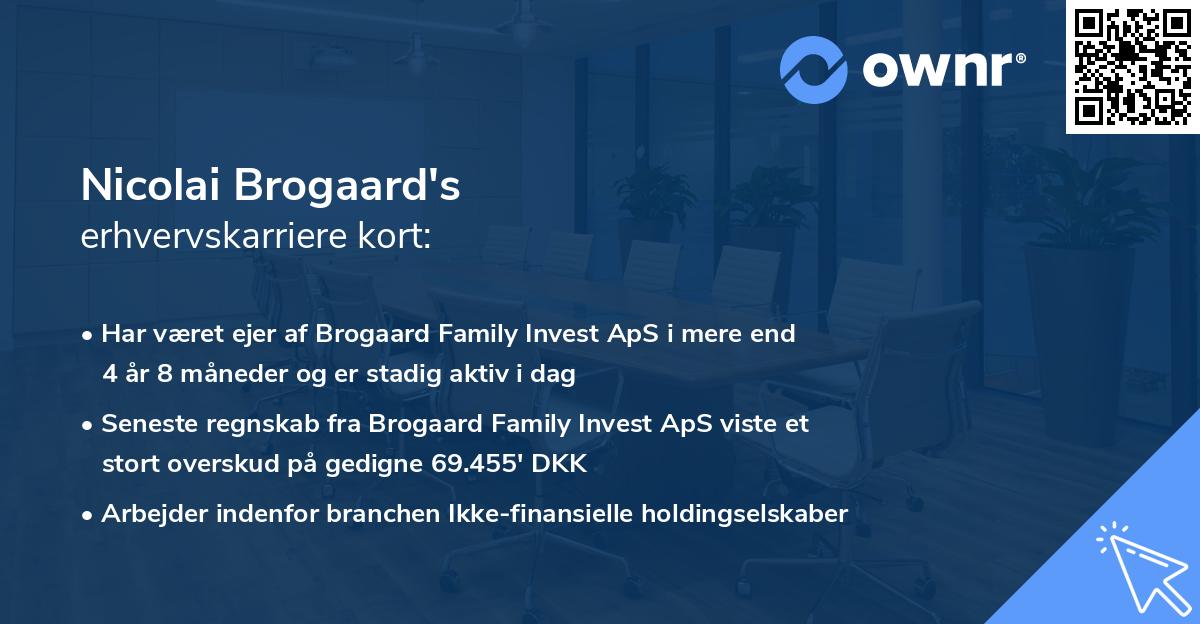 ownr®

Nicolai Brogaard's
erhvervskarriere kort:

• Har været ejer af Brogaard Family Invest ApS i mere end 4 år 8 måneder og er stadig aktiv i dag

• Seneste regnskab fra Brogaard Family Invest ApS viste et stort overskud på gedigne 69.455' DKK

• Arbejder indenfor branchen Ikke-finansielle holdingselskaber